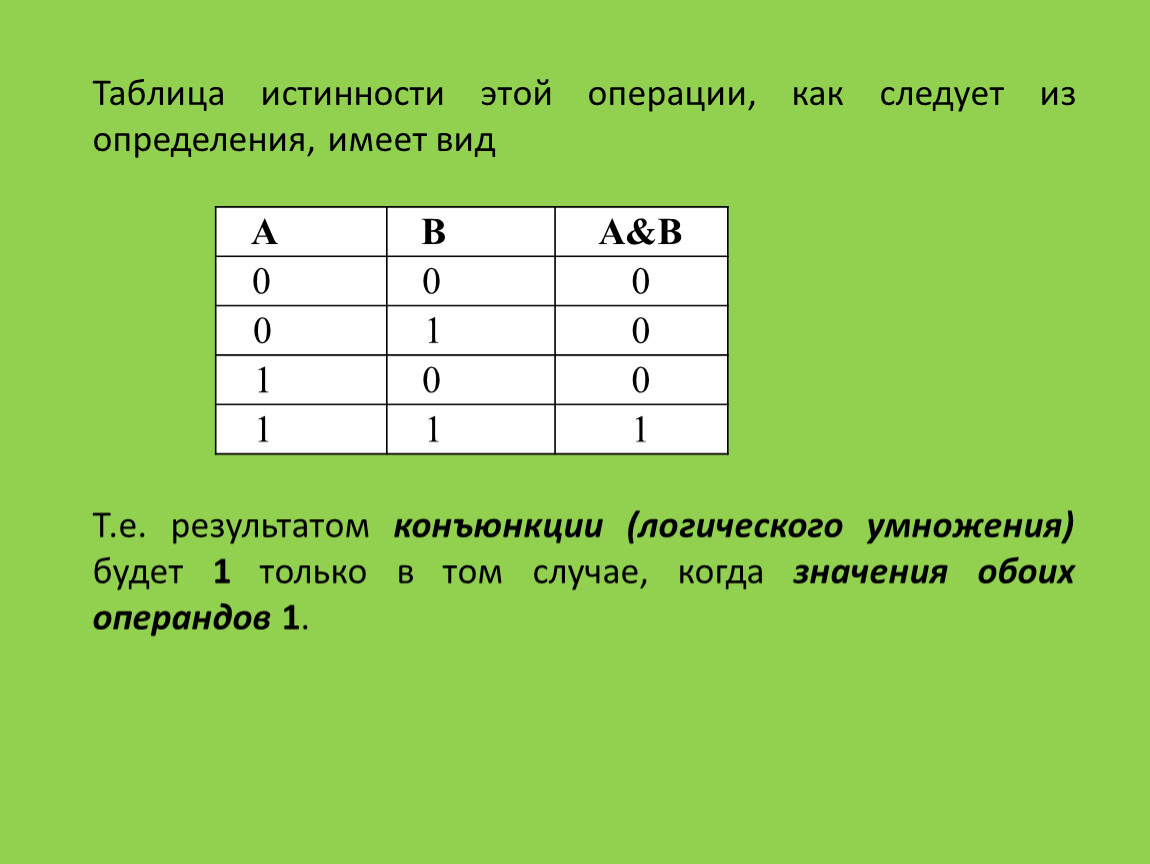 Таблица истинности этой операции, как следует из определения, имеет вид

| A | B | A&B |
|---|---|---|
| 0 | 0 | 0 |
| 0 | 1 | 0 |
| 1 | 0 | 0 |
| 1 | 1 | 1 |

Т.е. результатом конъюнкции (логического умножения) будет 1 только в том случае, когда значения обоих операндов 1.